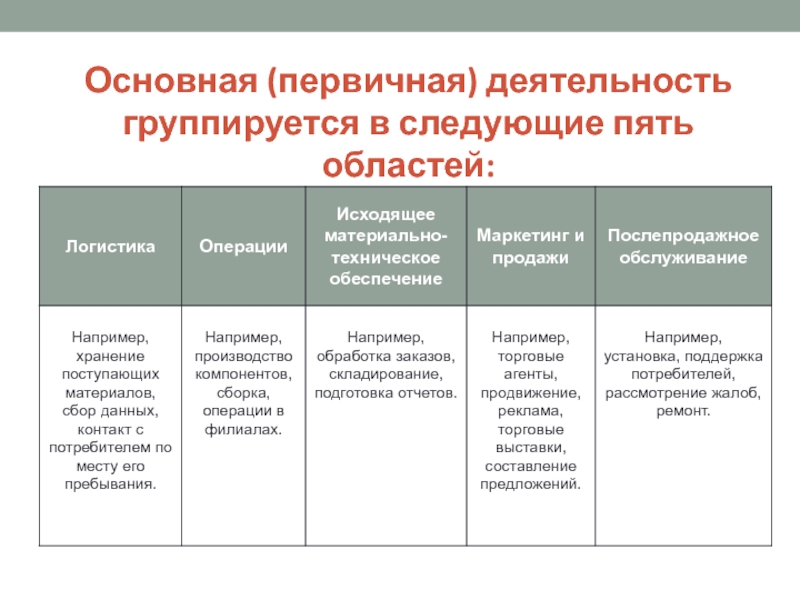 Основная (первичная) деятельность группируется в следующие пять областей:

| Логистика | Операции | Исходящее материально-техническое обеспечение | Маркетинг и продажи | Послепродажное обслуживание |
|---|---|---|---|---|
| Например, хранение поступающих материалов, сбор данных, контакт с потребителем по месту его пребывания. | Например, производство компонентов, сборка, операции в филиалах. | Например, обработка заказов, складирование, подготовка отчетов. | Например, торговые агенты, продвижение, реклама, торговые выставки, составление предложений. | Например, установка, поддержка потребителей, рассмотрение жалоб, ремонт. |